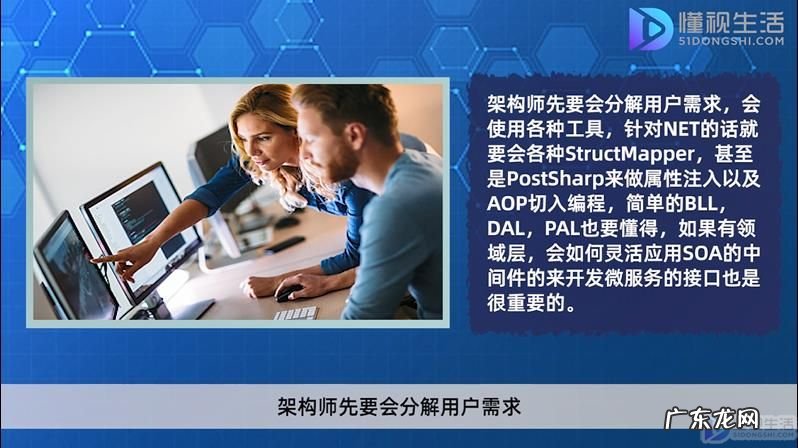 懂视生活
51DONGSHI.COM

架构师先要会分解用户需求，会使用各种工具，针对NET的话就要会各种StructMapper，甚至是PostSharp来做属性注入以及AOP切入编程，简单的BLL，DAL，PAL也要懂得，如果有领域层，会如何灵活应用SOA的中间件的来开发微服务的接口也是很重要的。

架构师先要会分解用户需求

广东龙网
生活
51DONGSHI.COM